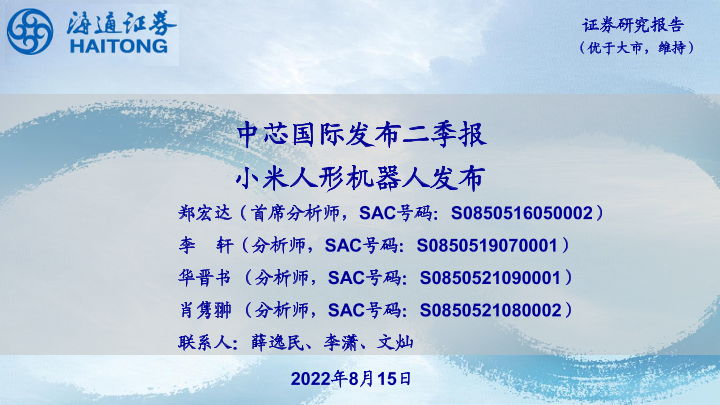 海通证券
HAITONG

证券研究报告
（优于大市，维持）

中芯国际发布二季报
小米人形机器人发布

郑宏达（首席分析师，SAC号码：S0850516050002）
李 轩（分析师，SAC号码：S0850519070001）
华晋书（分析师，SAC号码：S0850521090001）
肖隽翀（分析师，SAC号码：S0850521080002）
联系人：薛逸民、李潇、文灿

2022年8月15日